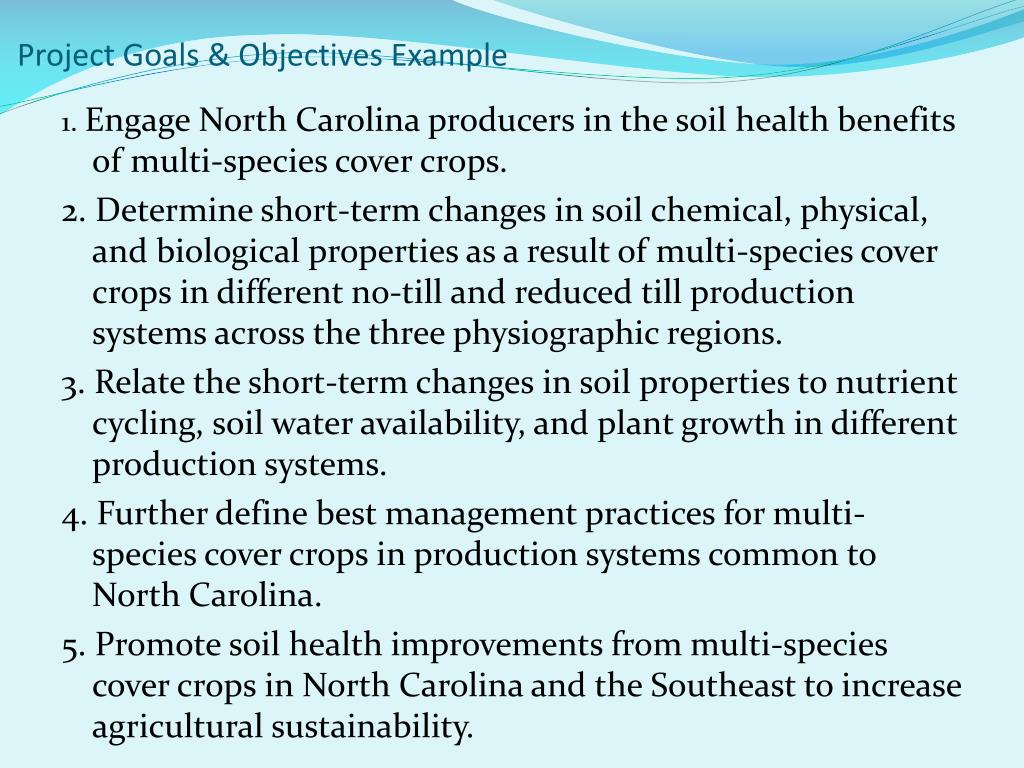 Project Goals & Objectives Example

1. Engage North Carolina producers in the soil health benefits of multi-species cover crops.

2. Determine short-term changes in soil chemical, physical, and biological properties as a result of multi-species cover crops in different no-till and reduced till production systems across the three physiographic regions.

3. Relate the short-term changes in soil properties to nutrient cycling, soil water availability, and plant growth in different production systems.

4. Further define best management practices for multi-species cover crops in production systems common to North Carolina.

5. Promote soil health improvements from multi-species cover crops in North Carolina and the Southeast to increase agricultural sustainability.